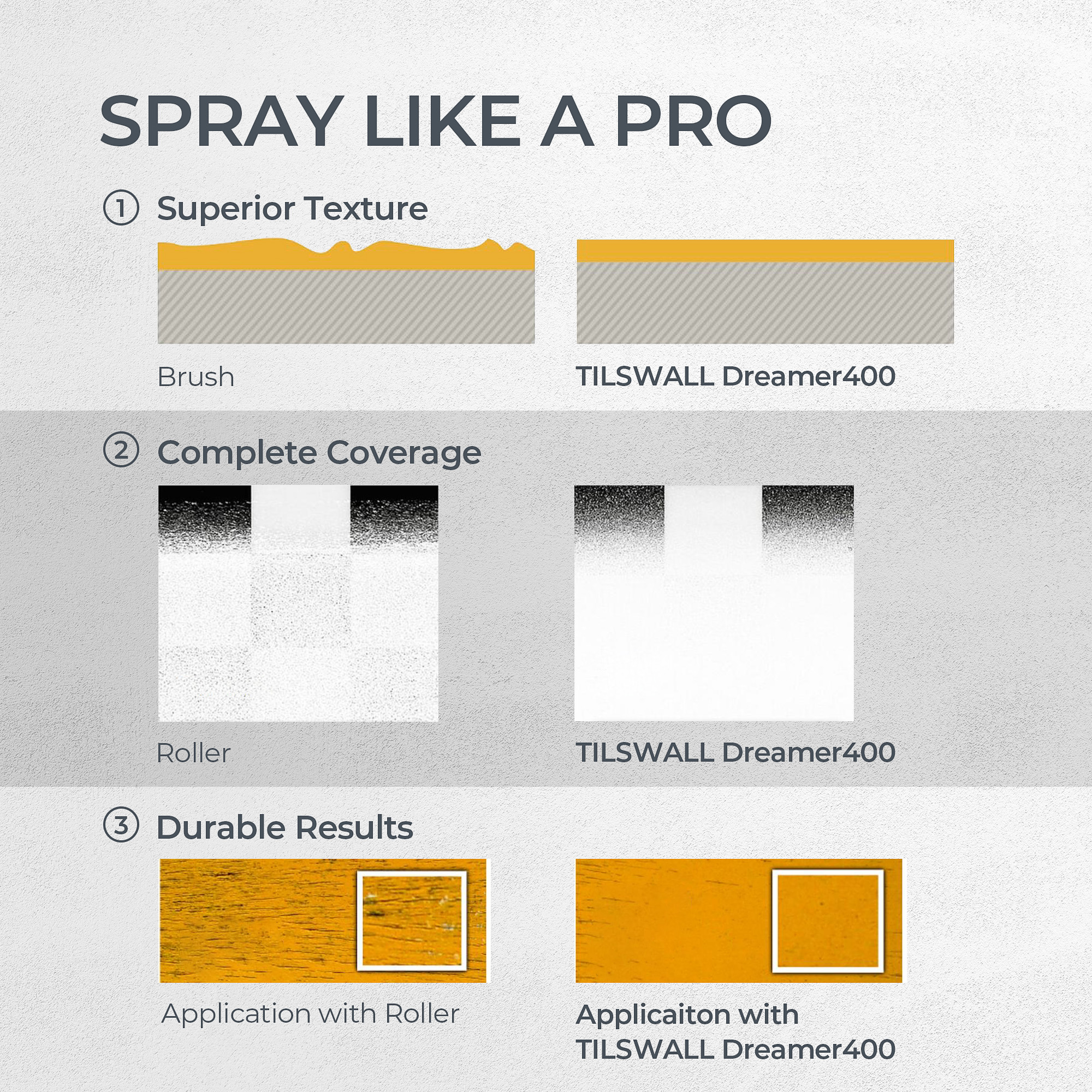 SPRAY LIKE A PRO

① Superior Texture

Brush

TILSWALL Dreamer400

② Complete Coverage

Roller

TILSWALL Dreamer400

③ Durable Results

Application with Roller

Applicaiton with TILSWALL Dreamer400